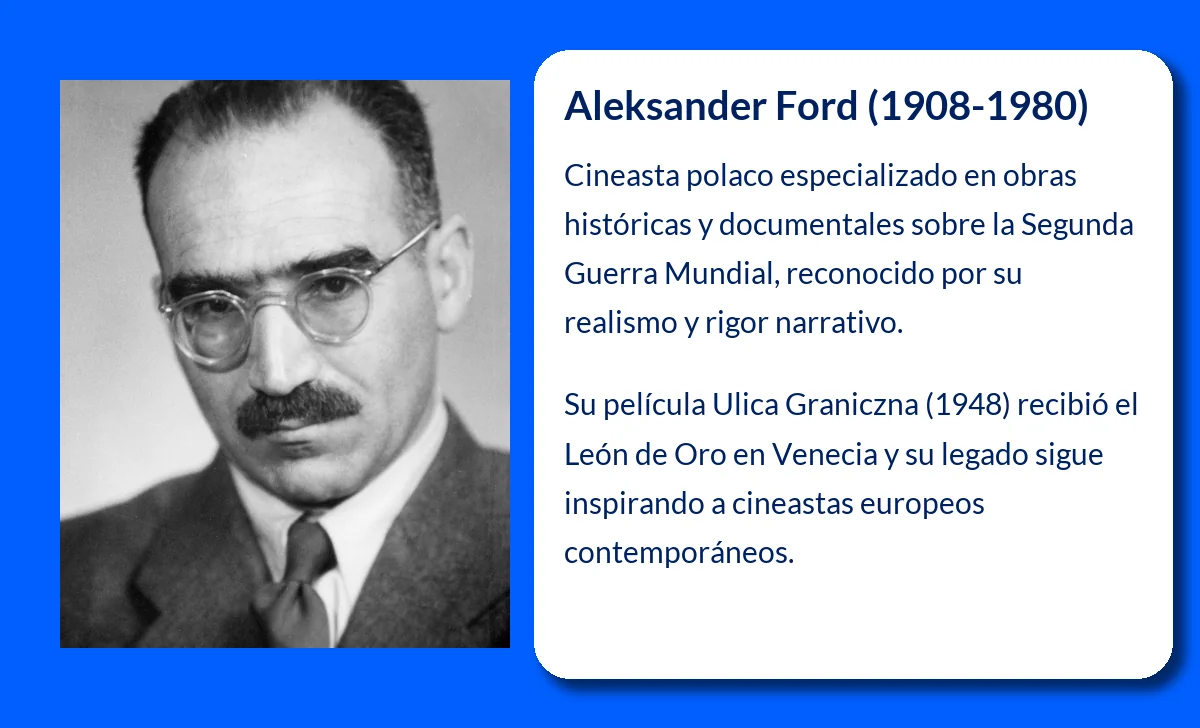 Aleksander Ford (1908-1980)

Cineasta polaco especializado en obras históricas y documentales sobre la Segunda Guerra Mundial, reconocido por su realismo y rigor narrativo.

Su película Ulica Graniczna (1948) recibió el León de Oro en Venecia y su legado sigue inspirando a cineastas europeos contemporáneos.